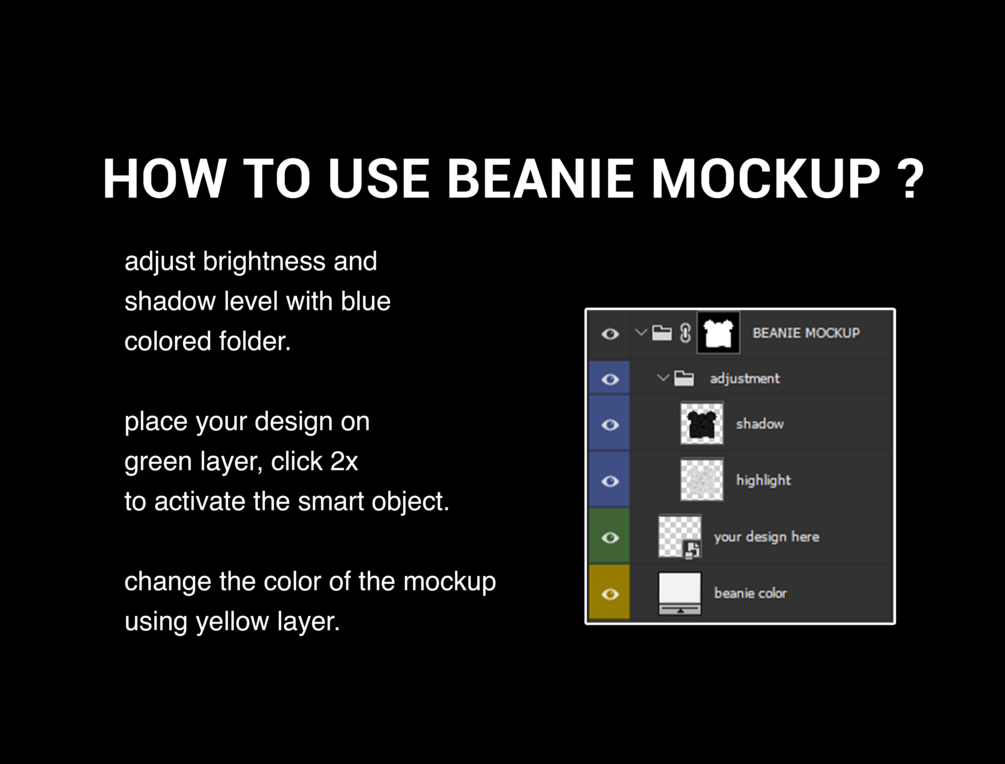 HOW TO USE BEANIE MOCKUP ?

adjust brightness and shadow level with blue colored folder.

place your design on green layer, click 2x to activate the smart object.

change the color of the mockup using yellow layer.

BEANIE MOCKUP
adjustment
shadow
highlight
your design here
beanie color